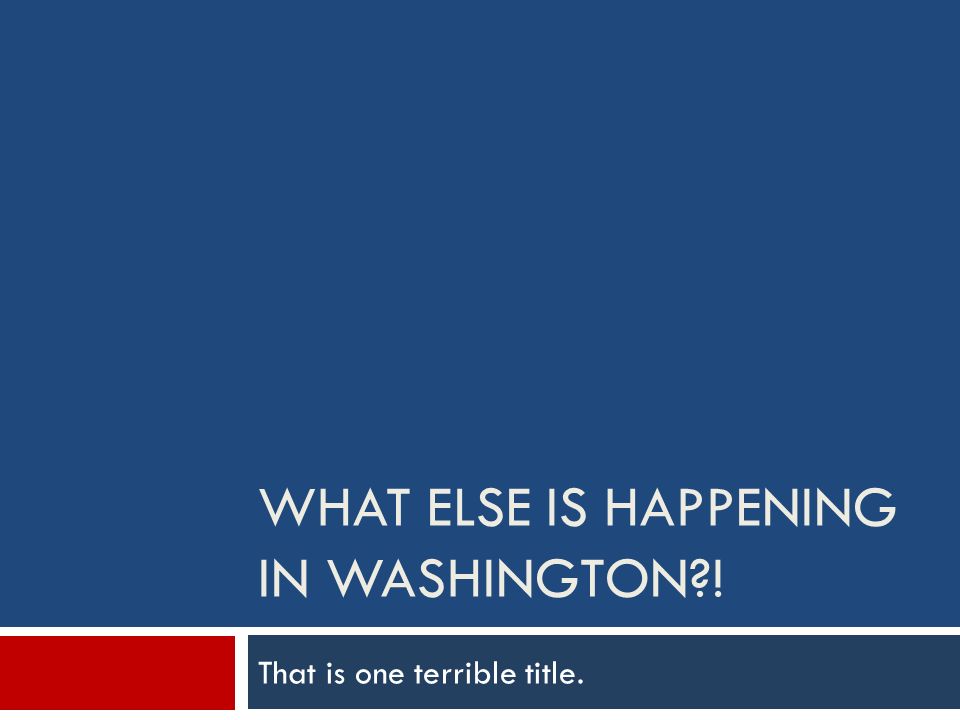 WHAT ELSE IS HAPPENING IN WASHINGTON?!

That is one terrible title.